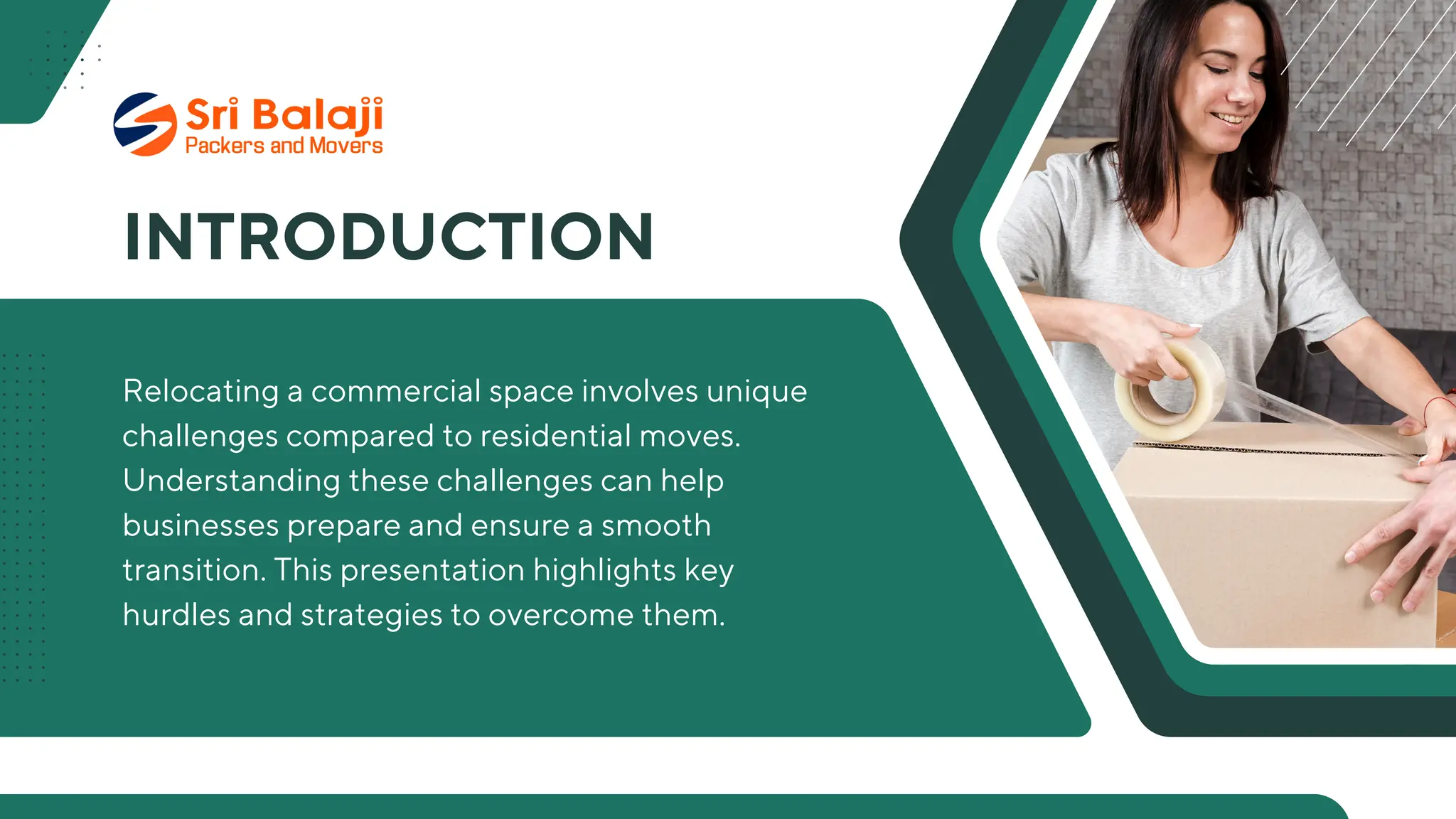 Sri Balaji
Packers and Movers

INTRODUCTION

Relocating a commercial space involves unique challenges compared to residential moves. Understanding these challenges can help businesses prepare and ensure a smooth transition. This presentation highlights key hurdles and strategies to overcome them.